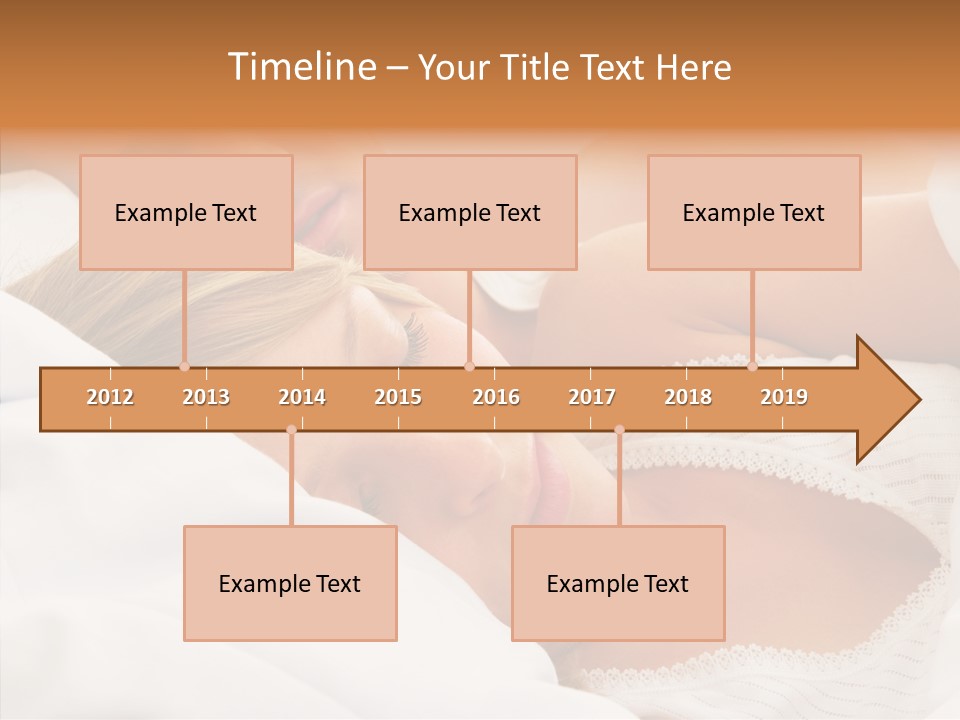 Timeline – Your Title Text Here

Example Text

Example Text

Example Text

2012
2013
2014
2015
2016
2017
2018
2019

Example Text

Example Text